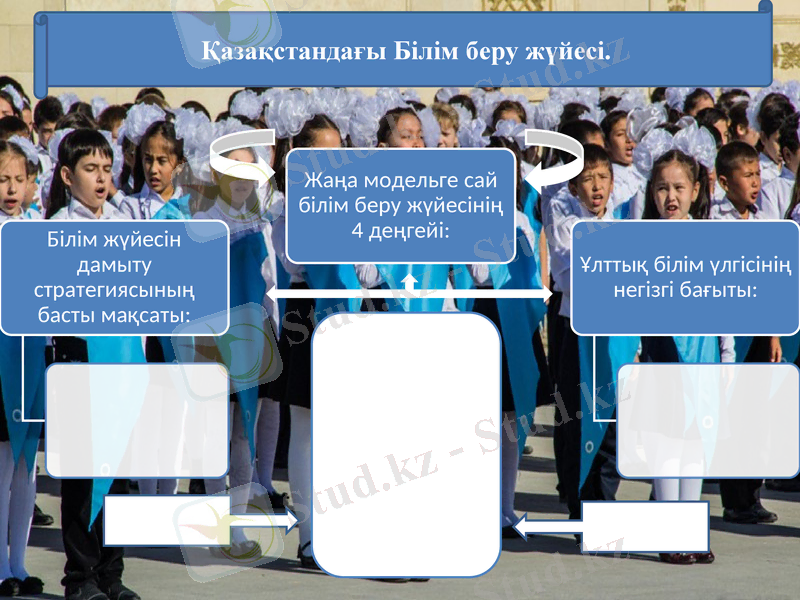 Қазақстандағы Білім беру жүйесі.

Жаңа модельге сай білім беру жүйесінің 4 деңгейі:

Білім жүйесін дамыту стратегиясының басты мақсаты:

Ұлттық білім үлгісінің негізгі бағыты:

Stud.kz - Stud.kz